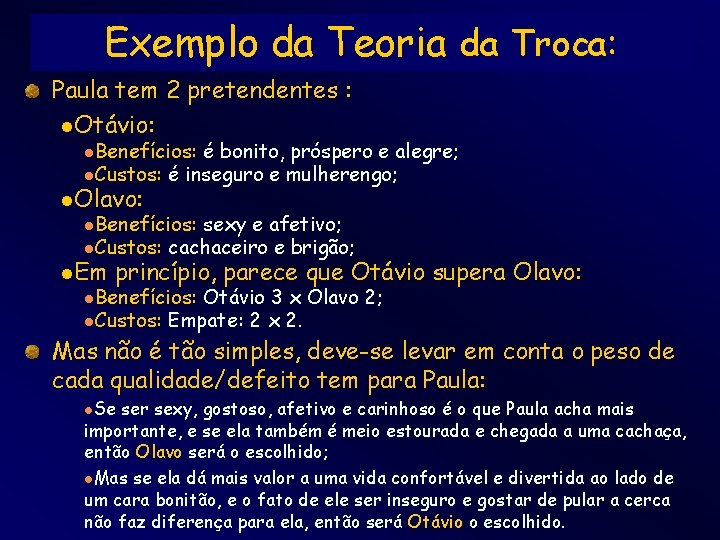 Exemplo da Teoria da Troca:

Paula tem 2 pretendentes :

Otávio:

Benefícios: é bonito, próspero e alegre;

Custos: é inseguro e mulherengo;

Olavo:

Benefícios: sexy e afetivo;

Custos: cachaceiro e brigão;

Em princípio, parece que Otávio supera Olavo:

Benefícios: Otávio 3 x Olavo 2;

Custos: Empate: 2 x 2.

Mas não é tão simples, deve-se levar em conta o peso de cada qualidade/defeito tem para Paula:

Se ser sexy, gostoso, afetivo e carinhoso é o que Paula acha mais importante, e se ela também é meio estourada e chegada a uma cachaça, então Olavo será o escolhido;

Mas se ela dá mais valor a uma vida confortável e divertida ao lado de um cara bonitão, e o fato de ele ser inseguro e gostar de pular a cerca não faz diferença para ela, então será Otávio o escolhido.